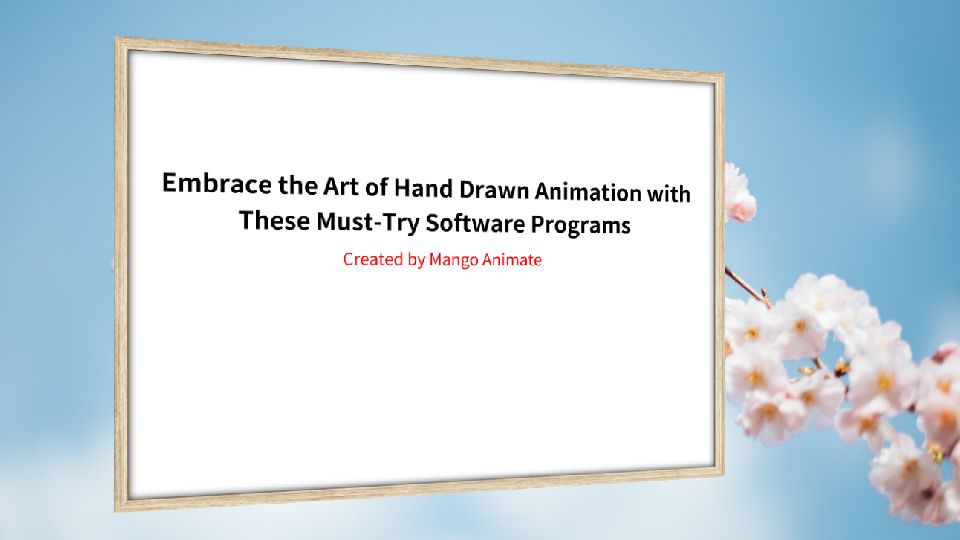 Embrace the Art of Hand Drawn Animation with These Must-Try Software Programs

Created by Mango Animate